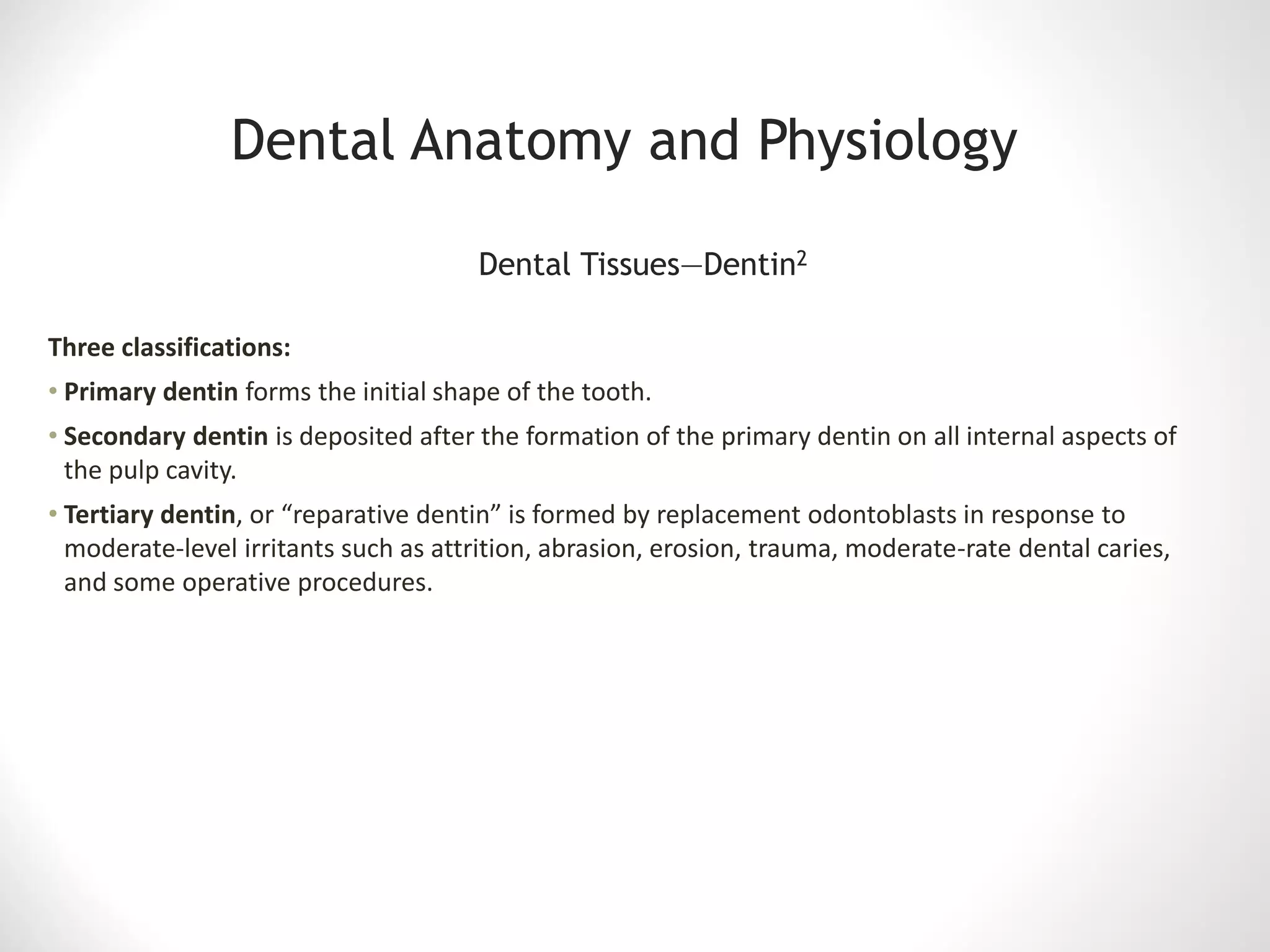 Dental Anatomy and Physiology

Dental Tissues—Dentin$^2$

Three classifications:

• Primary dentin forms the initial shape of the tooth.

• Secondary dentin is deposited after the formation of the primary dentin on all internal aspects of the pulp cavity.

• Tertiary dentin, or “reparative dentin” is formed by replacement odontoblasts in response to moderate-level irritants such as attrition, abrasion, erosion, trauma, moderate-rate dental caries, and some operative procedures.